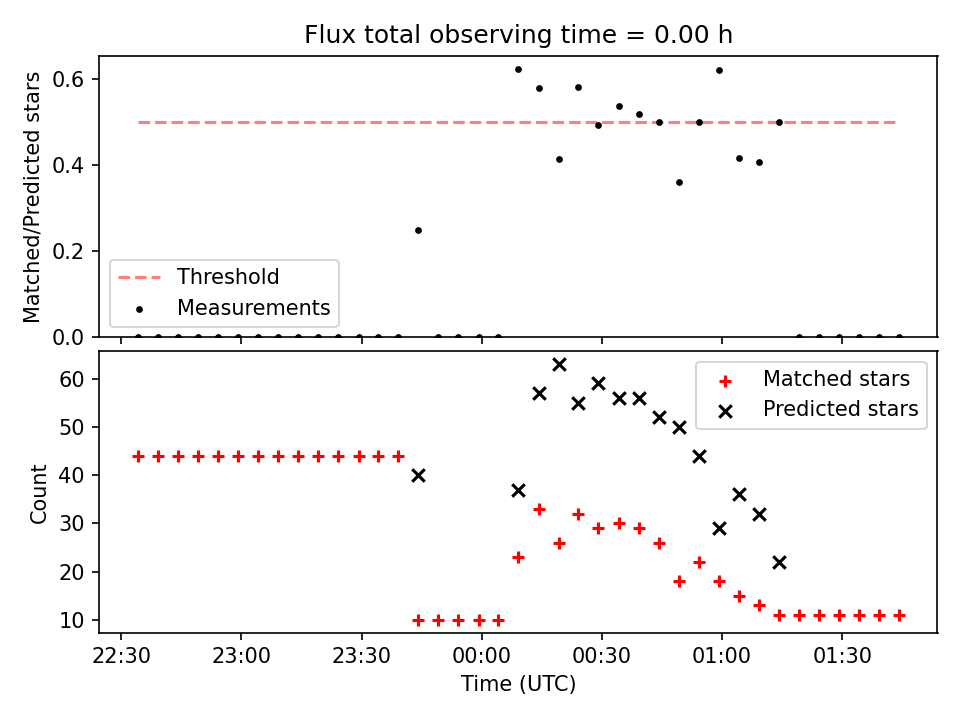 Flux total observing time = 0.00 h

Matched/Predicted stars

0.6
0.4
0.2
0.0

Threshold
Measurements

Count

60
50
40
30
20
10

Matched stars
Predicted stars

22:30
23:00
23:30
00:00
00:30
01:00
01:30

Time (UTC)